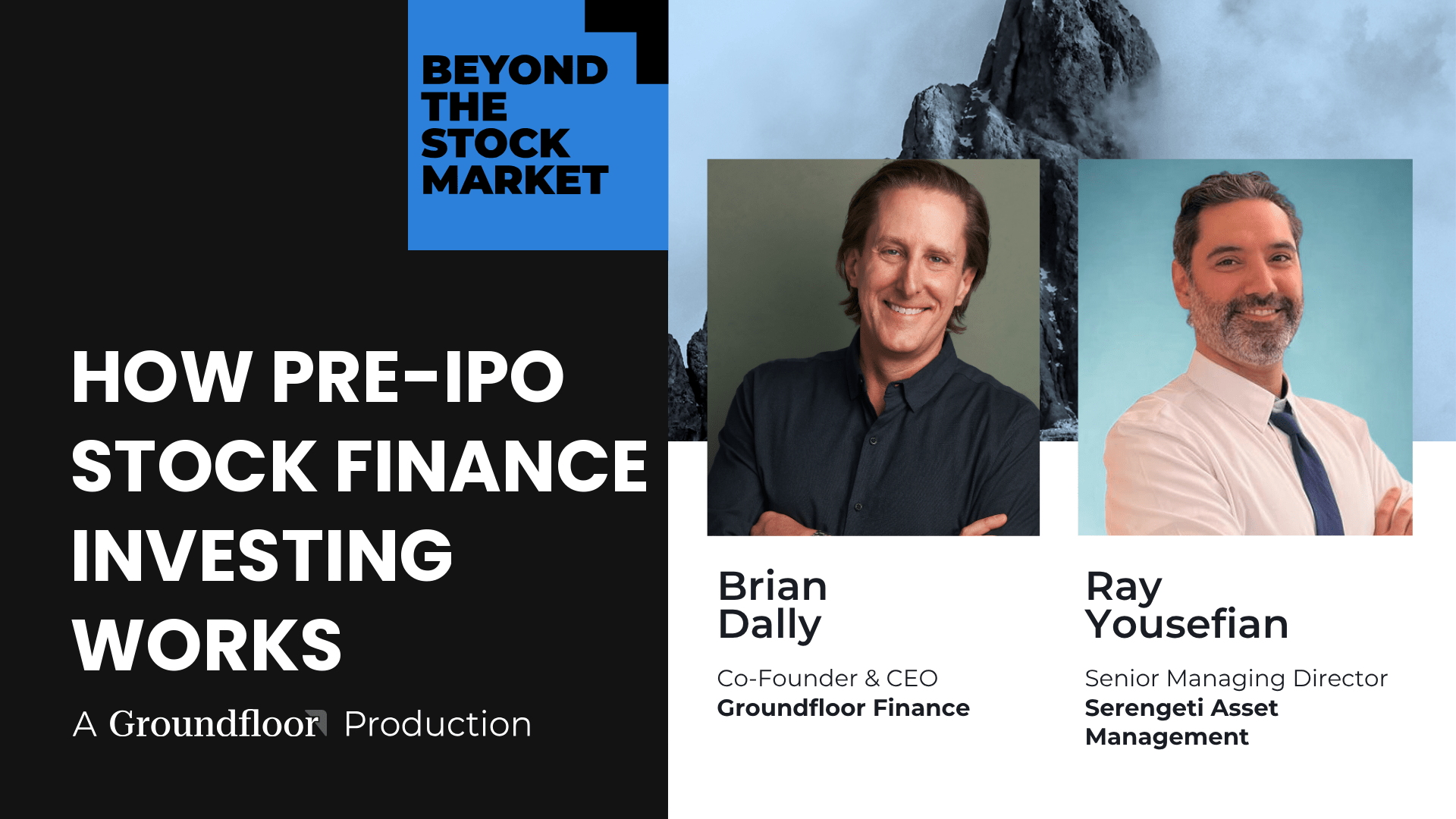 BEYOND THE STOCK MARKET

HOW PRE-IPO STOCK FINANCE INVESTING WORKS

A Groundfloor Production

Brian Dally

Co-Founder & CEO
Groundfloor Finance

Ray Yousefian

Senior Managing Director
Serengeti Asset Management